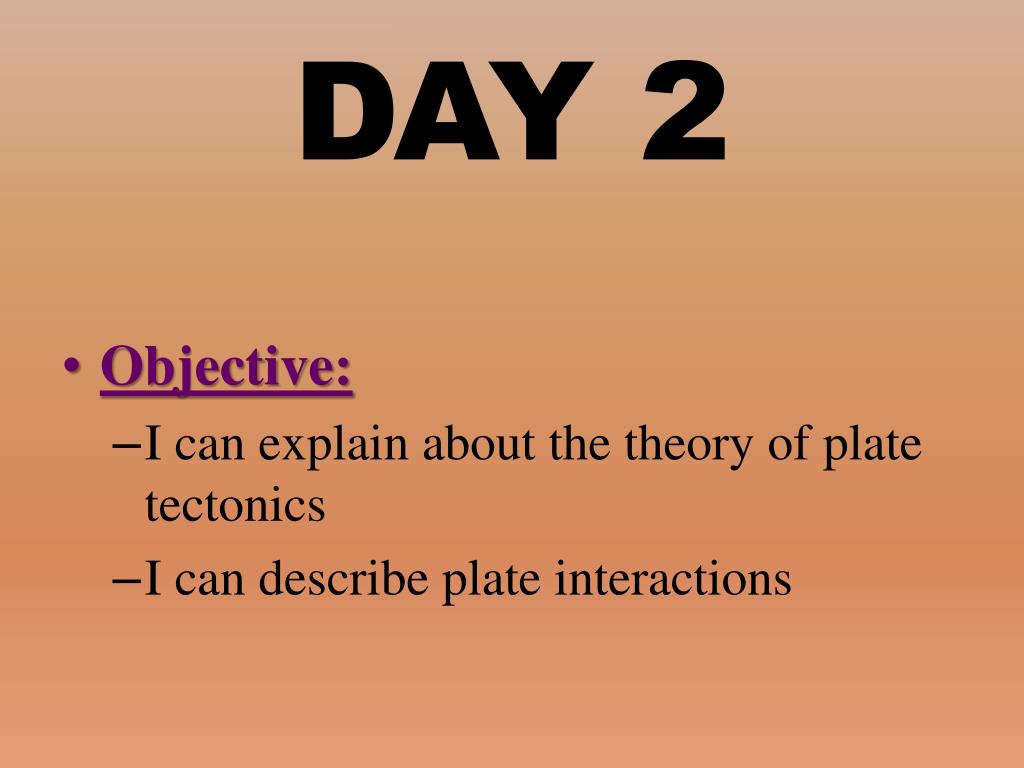 DAY 2

• Objective:
– I can explain about the theory of plate tectonics
– I can describe plate interactions